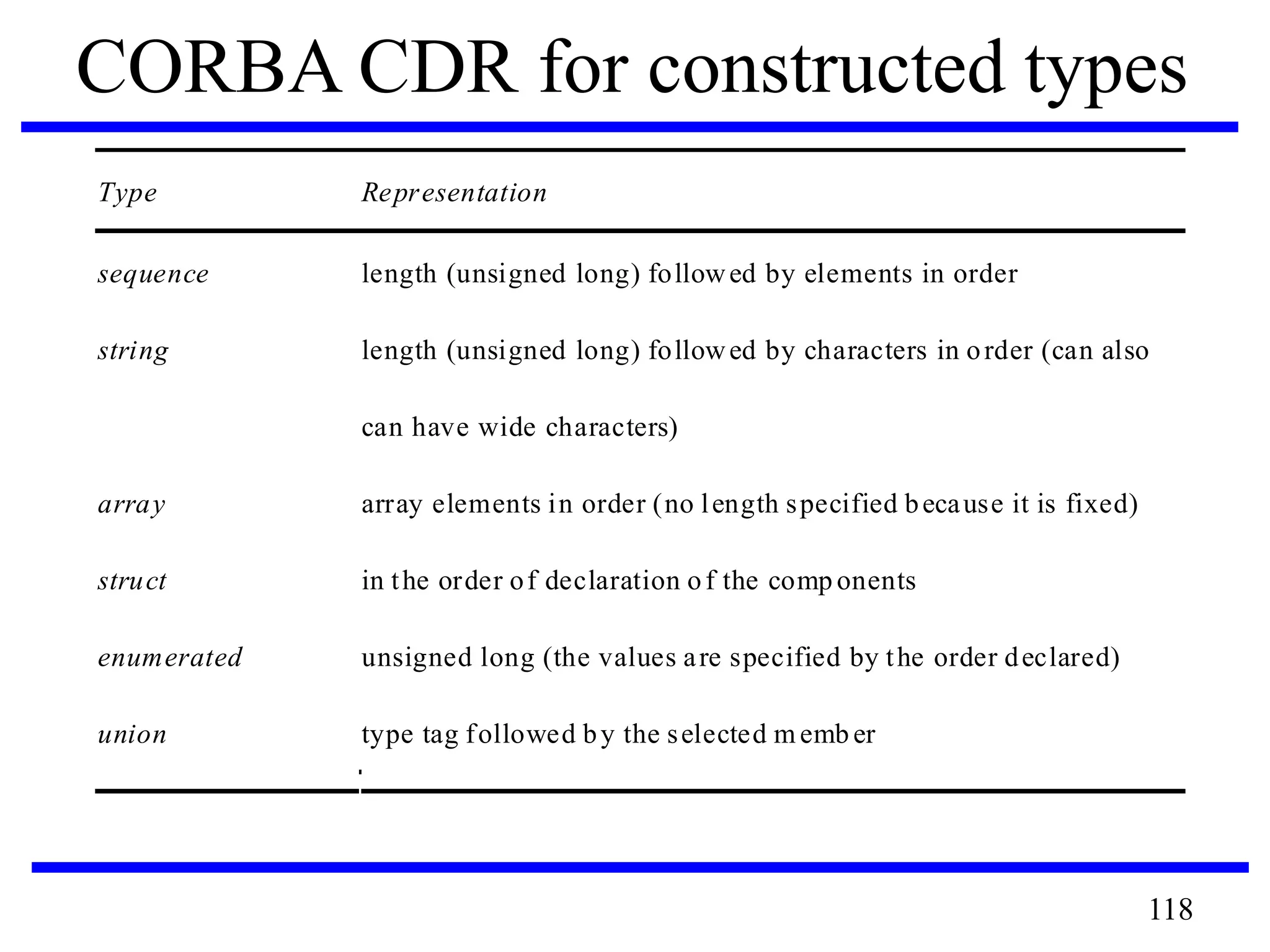 CORBA CDR for constructed types

| Type | Representation |
|---|---|
| sequence | length (unsigned long) followed by elements in order |
| string | length (unsigned long) followed by characters in order (can also can have wide characters) |
| array | array elements in order (no length specified because it is fixed) |
| struct | in the order of declaration of the components |
| enumerated | unsigned long (the values are specified by the order declared) |
| union | type tag followed by the selected member |

118